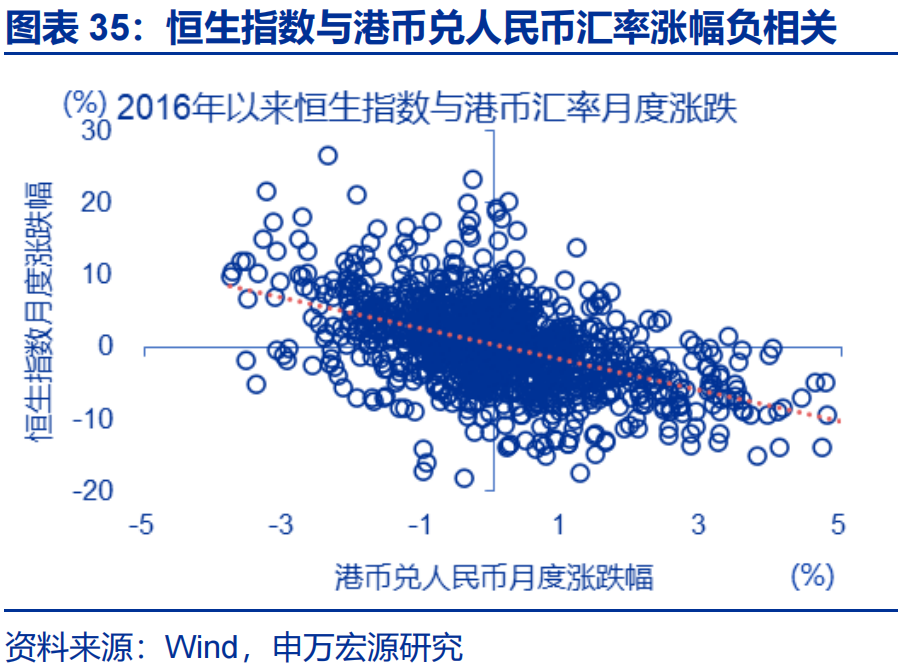 图表 35：恒生指数与港币兑人民币汇率涨幅负相关

(%) 2016年以来恒生指数与港币汇率月度涨跌

恒生指数月度涨跌幅

30
20
10
0
-10
-20

-5
-3
-1
1
3
5

港币兑人民币月度涨跌幅

(%)

资料来源：Wind，申万宏源研究